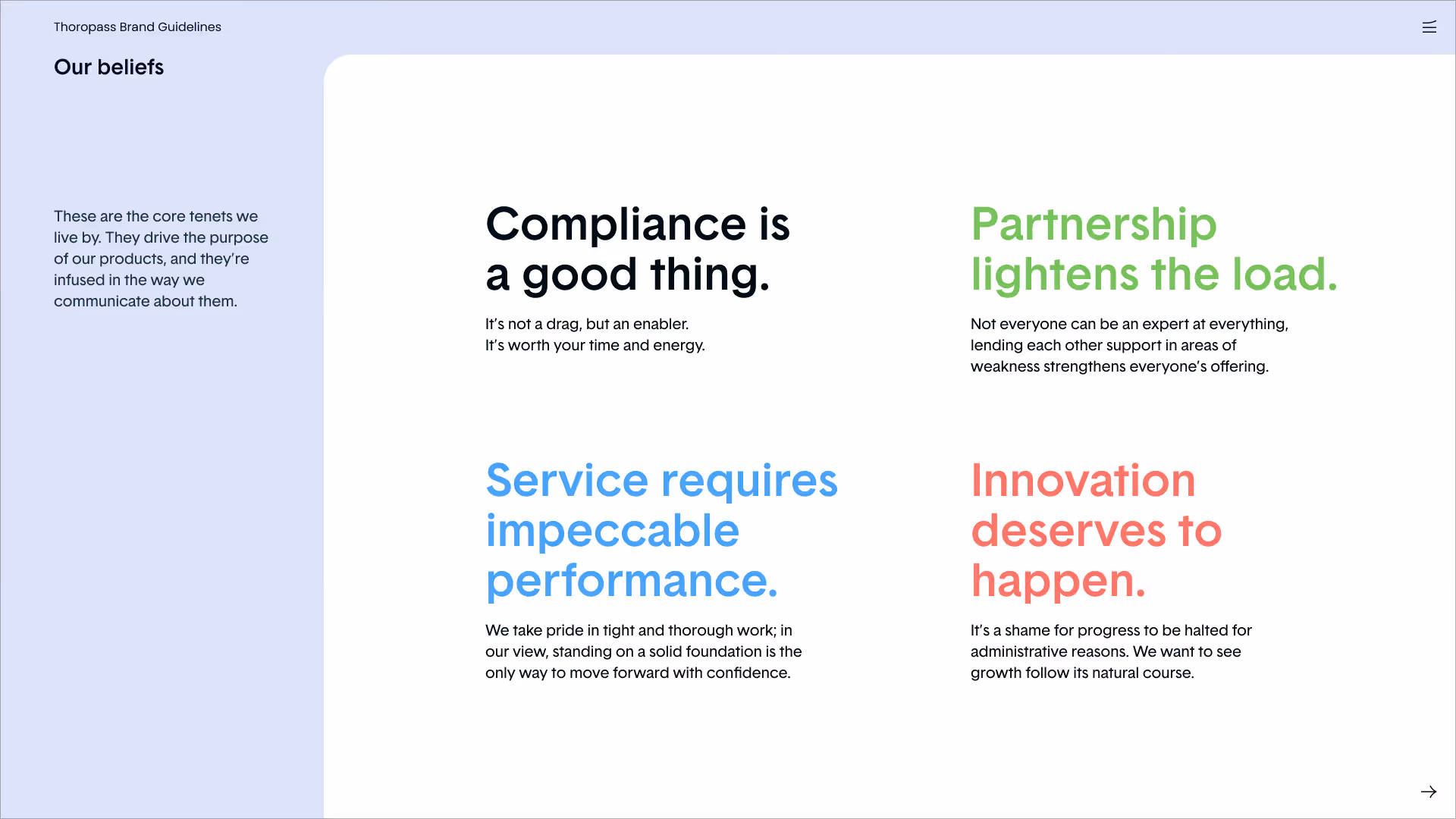 Thoropass Brand Guidelines

Our beliefs

These are the core tenets we live by. They drive the purpose of our products, and they're infused in the way we communicate about them.

Compliance is a good thing.

It's not a drag, but an enabler.
It's worth your time and energy.

Partnership lightens the load.

Not everyone can be an expert at everything, lending each other support in areas of weakness strengthens everyone's offering.

Service requires impeccable performance.

We take pride in tight and thorough work; in our view, standing on a solid foundation is the only way to move forward with confidence.

Innovation deserves to happen.

It's a shame for progress to be halted for administrative reasons. We want to see growth follow its natural course.